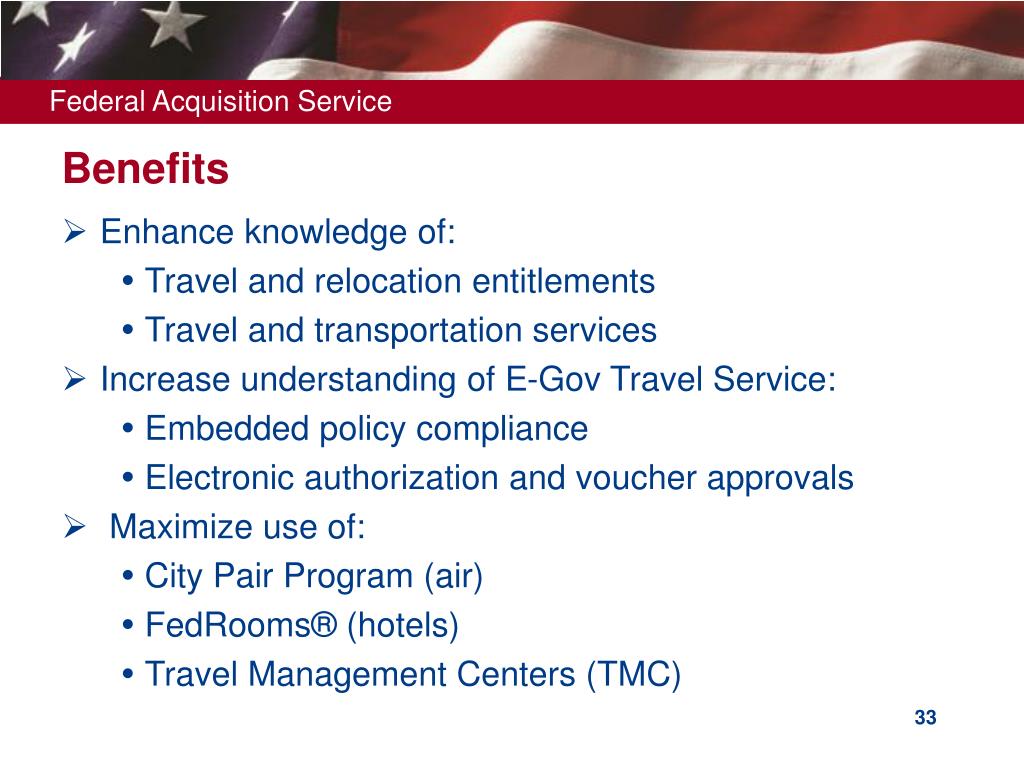 Federal Acquisition Service

Benefits

➢ Enhance knowledge of:
• Travel and relocation entitlements
• Travel and transportation services
➢ Increase understanding of E-Gov Travel Service:
• Embedded policy compliance
• Electronic authorization and voucher approvals
➢ Maximize use of:
• City Pair Program (air)
• FedRooms® (hotels)
• Travel Management Centers (TMC)

33